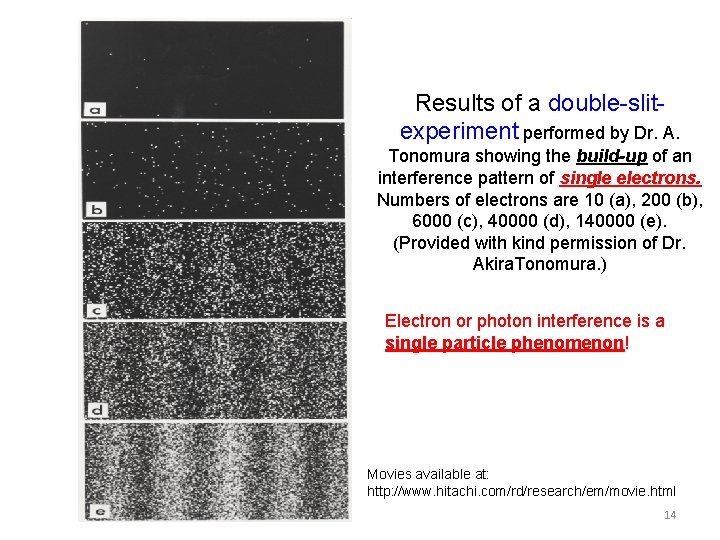 a

b

c

d

e

Results of a double-slit-experiment performed by Dr. A. Tonomura showing the build-up of an interference pattern of single electrons. Numbers of electrons are 10 (a), 200 (b), 6000 (c), 40000 (d), 140000 (e). (Provided with kind permission of Dr. AkiraTonomura.)

Electron or photon interference is a single particle phenomenon!

Movies available at:
http://www.hitachi.com/rd/research/em/movie.html

14